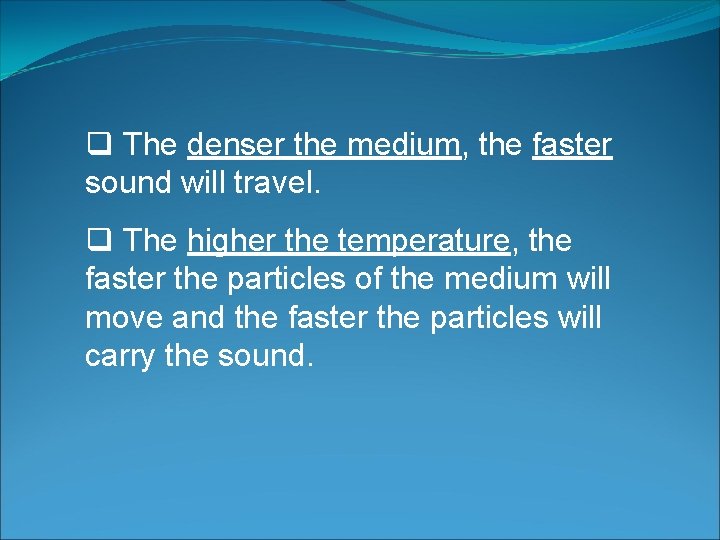 ❑ The denser the medium, the faster sound will travel.

❑ The higher the temperature, the faster the particles of the medium will move and the faster the particles will carry the sound.